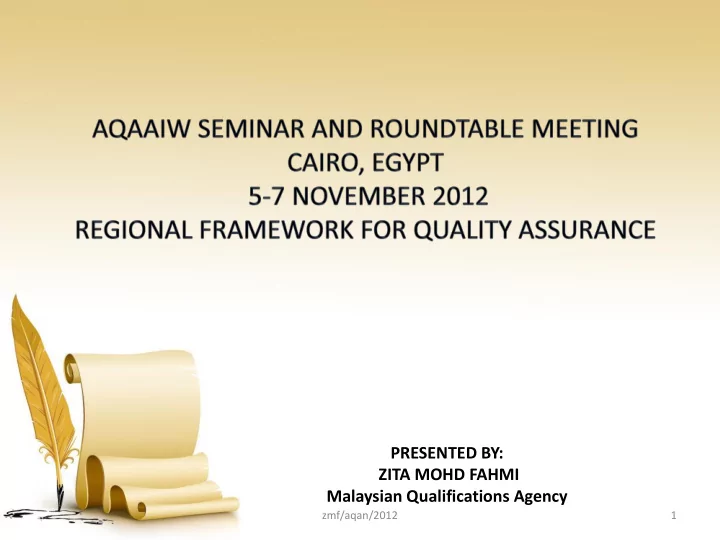 AQAAIW SEMINAR AND ROUNDTABLE MEETING
CAIRO, EGYPT
5-7 NOVEMBER 2012
REGIONAL FRAMEWORK FOR QUALITY ASSURANCE

PRESENTED BY:
ZITA MOHD FAHMI
Malaysian Qualifications Agency

zmf/aqan/2012

1